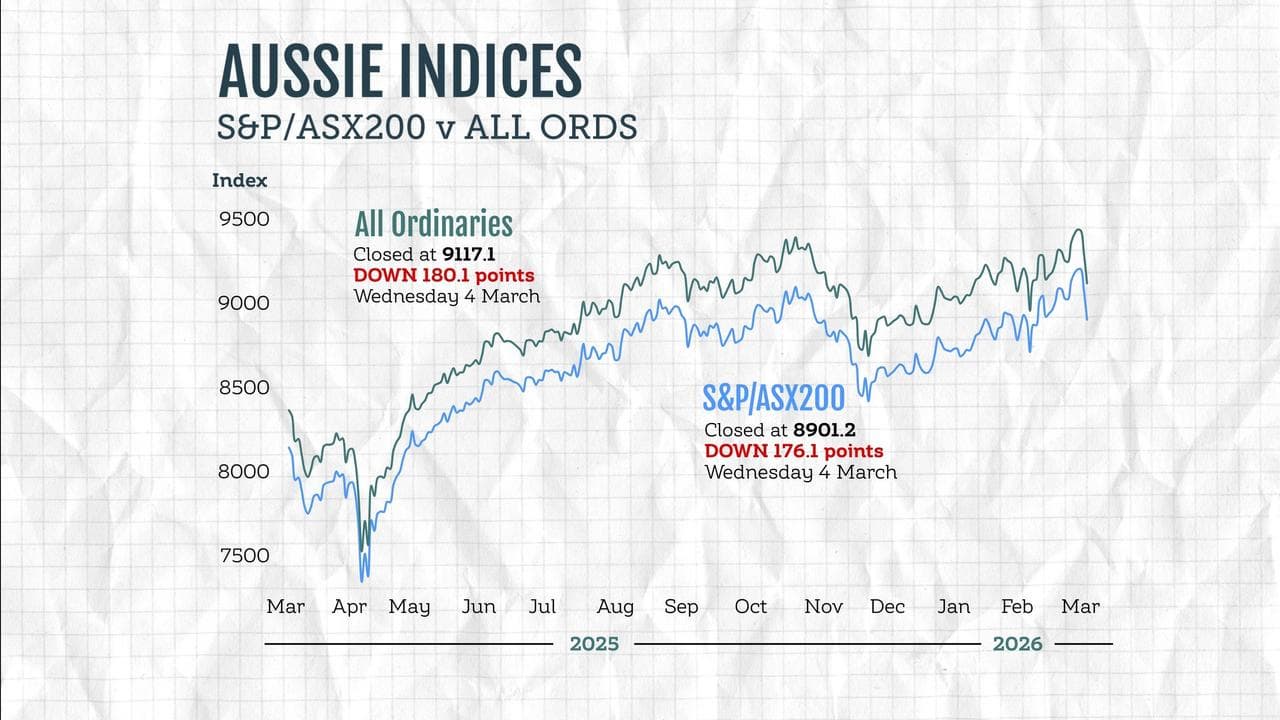 AUSSIE INDICES
S&P/ASX200 v ALL ORDS

Index

9500
9000
8500
8000
7500

All Ordinaries
Closed at 9117.1
DOWN 180.1 points
Wednesday 4 March

S&P/ASX200
Closed at 8901.2
DOWN 176.1 points
Wednesday 4 March

Mar Apr May Jun Jul Aug Sep Oct Nov Dec Jan Feb Mar

2025 2026